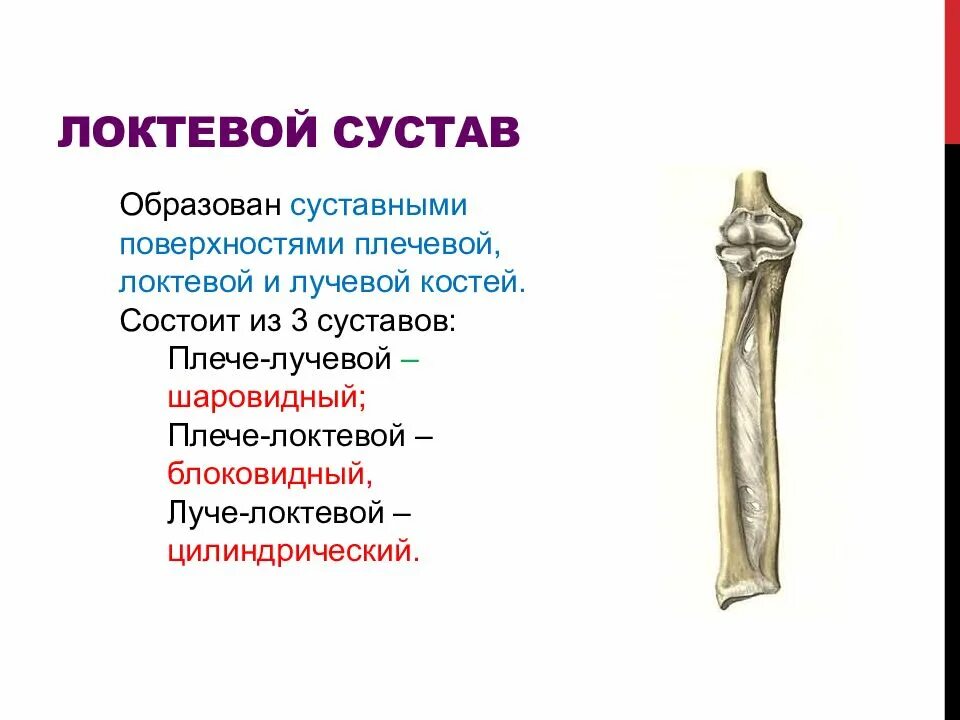 ЛОКТЕВОЙ СУСТАВ

Образован суставными поверхностями плечевой, локтевой и лучевой костей.
Состоит из 3 суставов:
Плече-лучевой – шаровидный;
Плече-локтевой – блоковидный,
Луче-локтевой – цилиндрический.